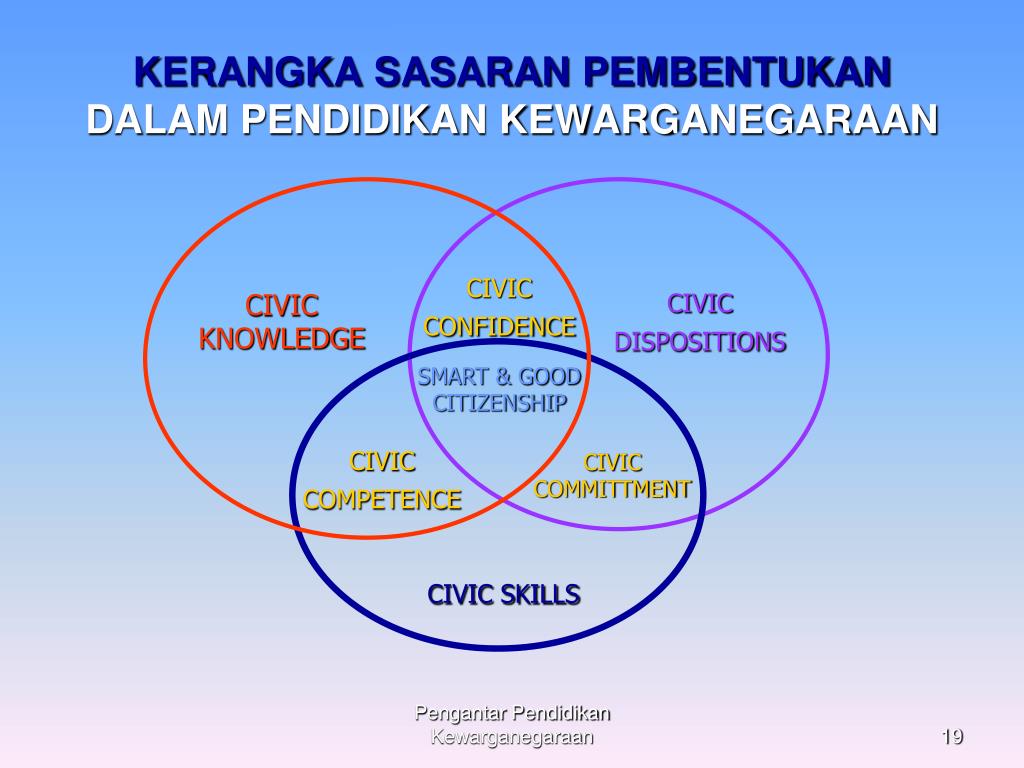 KERANGKA SASARAN PEMBENTUKAN
DALAM PENDIDIKAN KEWARGANEGARAAN

CIVIC KNOWLEDGE

CIVIC CONFIDENCE

CIVIC DISPOSITIONS

SMART & GOOD CITIZENSHIP

CIVIC COMPETENCE

CIVIC COMMITTMENT

CIVIC SKILLS

Pengantar Pendidikan Kewarganegaraan

19